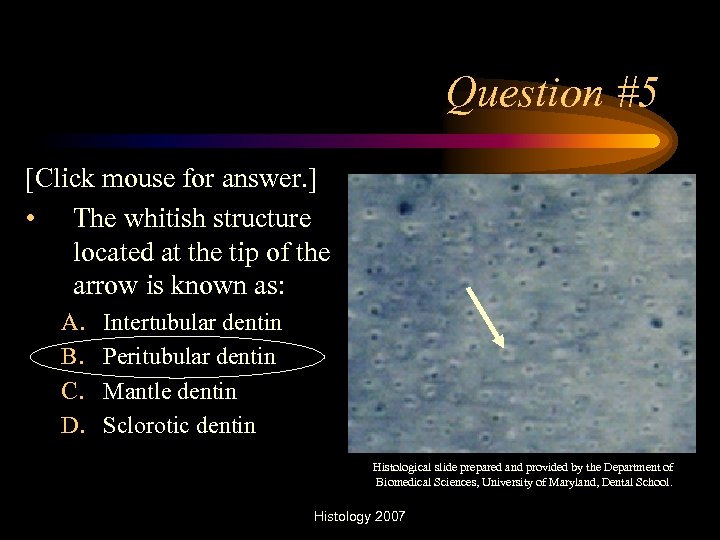 Question #5

[Click mouse for answer.]

• The whitish structure located at the tip of the arrow is known as:

A. Intertubular dentin
B. Peritubular dentin
C. Mantle dentin
D. Sclorotic dentin

Histological slide prepared and provided by the Department of Biomedical Sciences, University of Maryland, Dental School.

Histology 2007